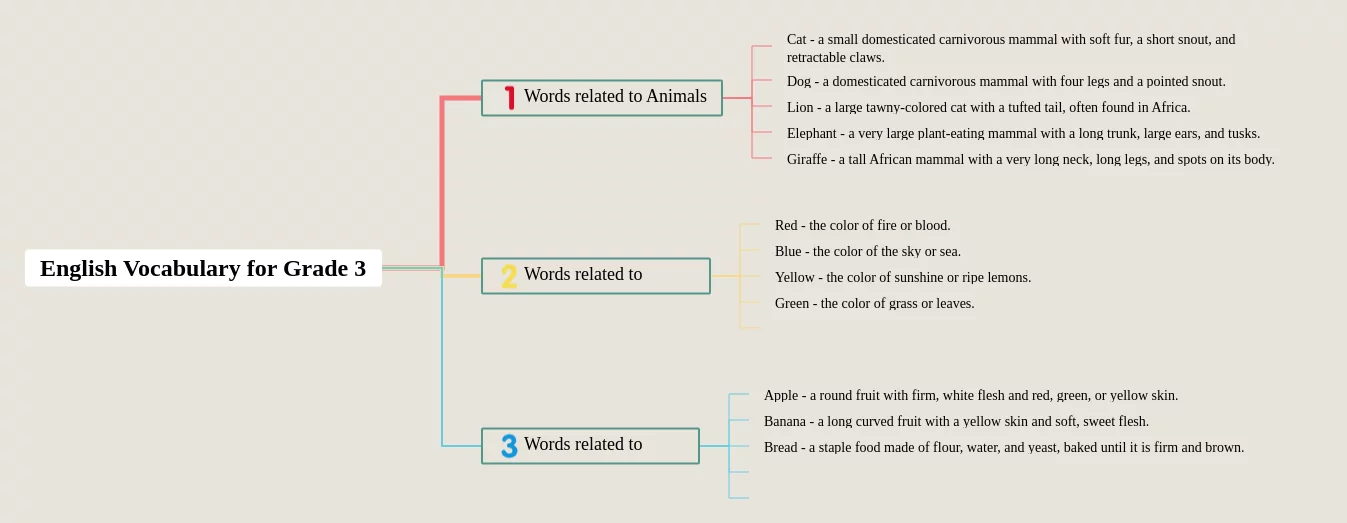 English Vocabulary for Grade 3

1 Words related to Animals

Cat - a small domesticated carnivorous mammal with soft fur, a short snout, and retractable claws.

Dog - a domesticated carnivorous mammal with four legs and a pointed snout.

Lion - a large tawny-colored cat with a tufted tail, often found in Africa.

Elephant - a very large plant-eating mammal with a long trunk, large ears, and tusks.

Giraffe - a tall African mammal with a very long neck, long legs, and spots on its body.

2 Words related to

Red - the color of fire or blood.

Blue - the color of the sky or sea.

Yellow - the color of sunshine or ripe lemons.

Green - the color of grass or leaves.

3 Words related to

Apple - a round fruit with firm, white flesh and red, green, or yellow skin.

Banana - a long curved fruit with a yellow skin and soft, sweet flesh.

Bread - a staple food made of flour, water, and yeast, baked until it is firm and brown.